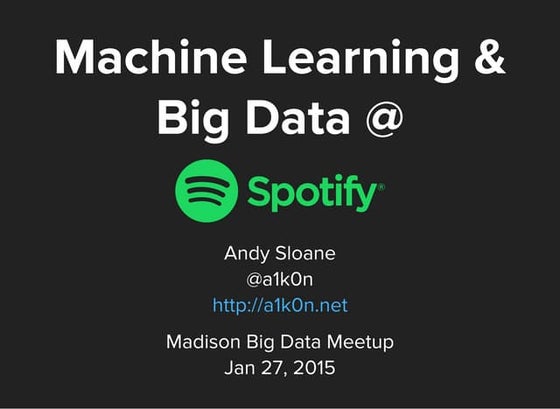 Machine Learning & Big Data @

Spotify®

Andy Sloane
@a1k0n
http://a1k0n.net

Madison Big Data Meetup
Jan 27, 2015